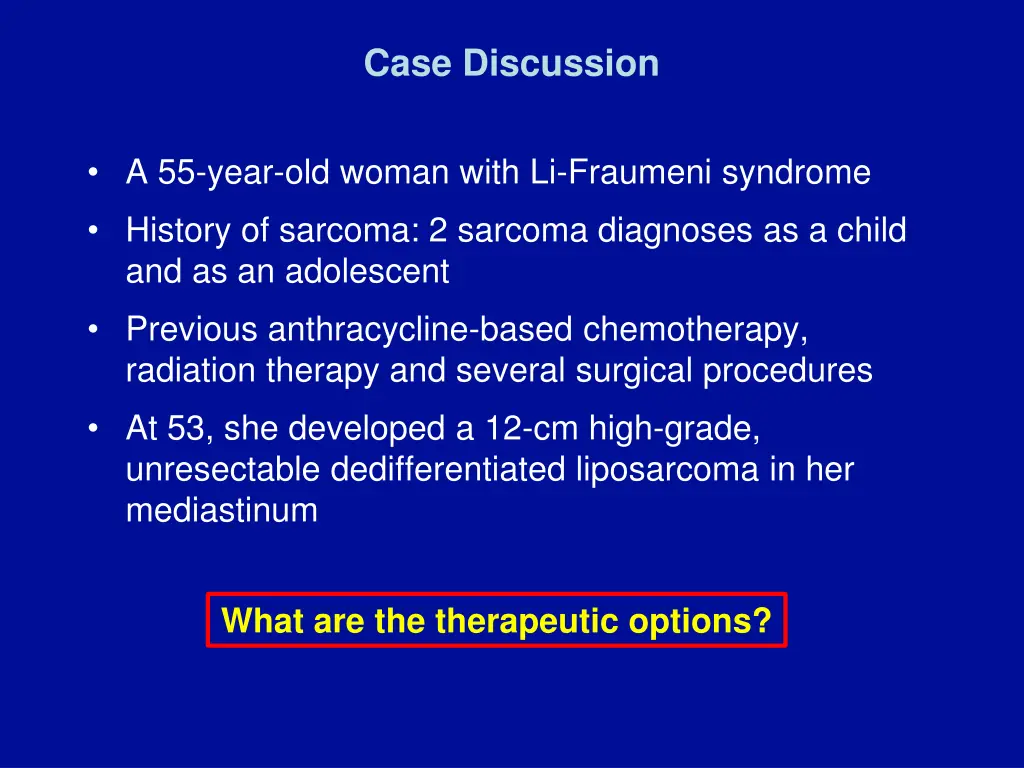 Case Discussion

• A 55-year-old woman with Li-Fraumeni syndrome

• History of sarcoma: 2 sarcoma diagnoses as a child and as an adolescent

• Previous anthracycline-based chemotherapy, radiation therapy and several surgical procedures

• At 53, she developed a 12-cm high-grade, unresectable dedifferentiated liposarcoma in her mediastinum

What are the therapeutic options?